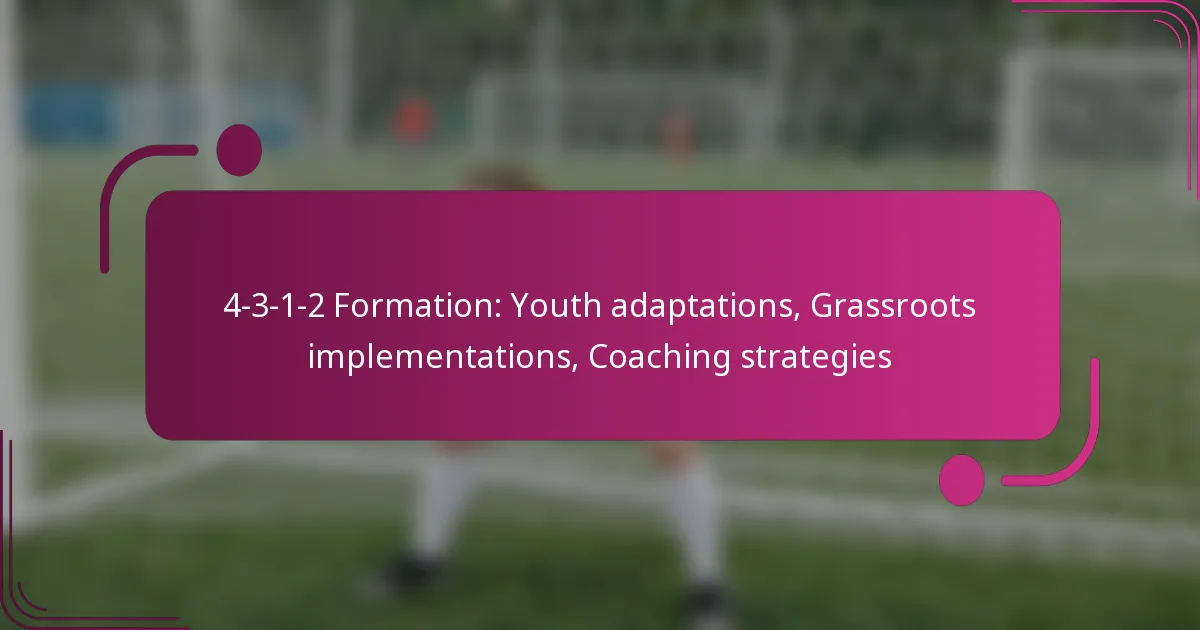 4-3-1-2 Formation: Youth adaptations, Grassroots implementations, Coaching strategies